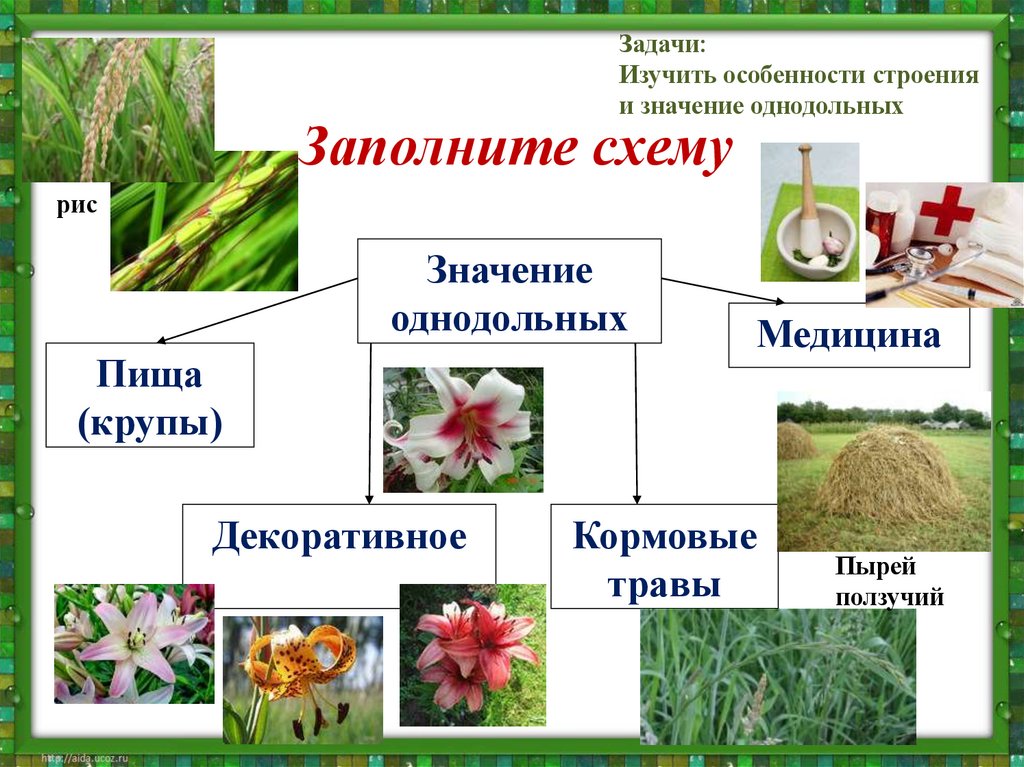 Задачи:
Изучить особенности строения и значение однодольных

Заполните схему

рис

Значение однодольных

Пища (крупы)

Медицина

Декоративное

Кормовые травы

Пырей ползучий

http://aida.ucoz.ru